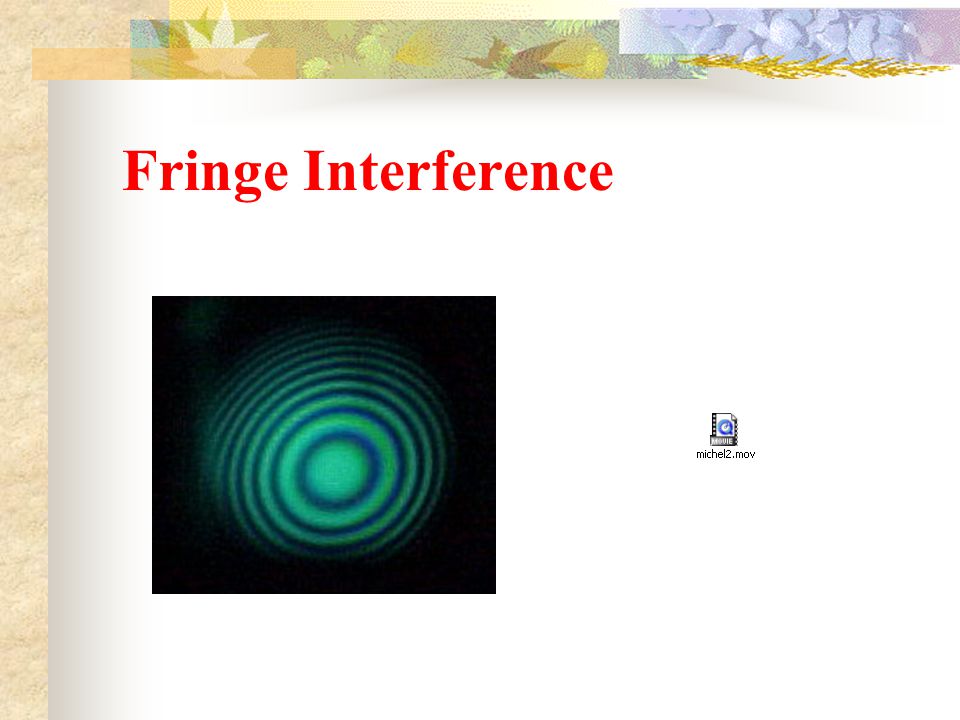 Fringe Interference

MOVIE

michel2.mov